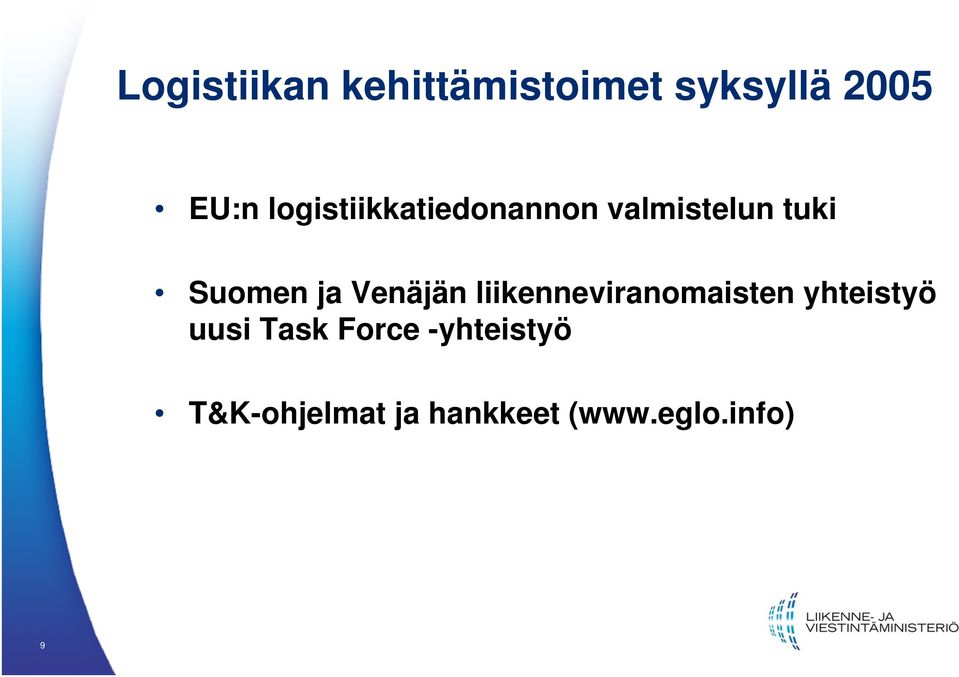 Logistiikan kehittämistoimet syksyllä 2005

• EU:n logistiikkatiedonannon valmistelun tuki

• Suomen ja Venäjän liikenneviranomaisten yhteistyö uusi Task Force -yhteistyö

• T&K-ohjelmat ja hankkeet (www.eglo.info)

9

LIIKENNE- JA VIESTINTÄMINISTERIÖ